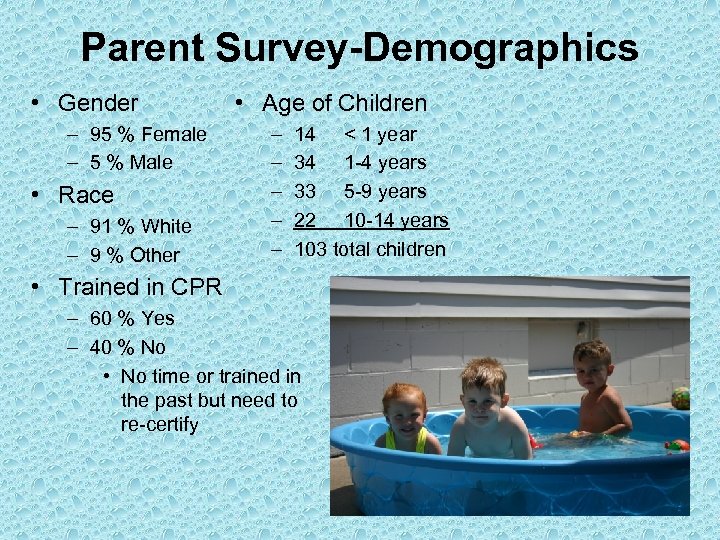 Parent Survey-Demographics

• Gender
– 95 % Female
– 5 % Male
• Race
– 91 % White
– 9 % Other
• Trained in CPR
– 60 % Yes
– 40 % No
• No time or trained in the past but need to re-certify

• Age of Children
– 14 < 1 year
– 34 1-4 years
– 33 5-9 years
– 22 10-14 years
– 103 total children